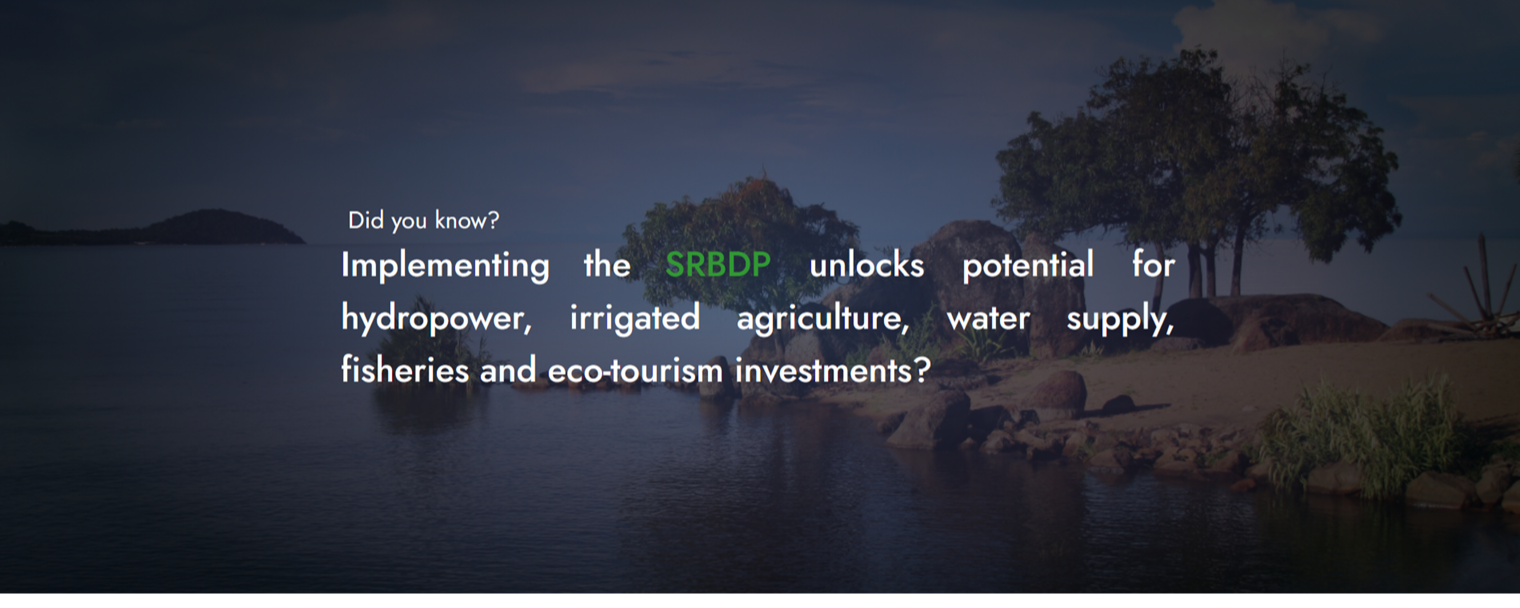 Did you know?

Implementing the SRBDP unlocks potential for hydropower, irrigated agriculture, water supply, fisheries and eco-tourism investments?